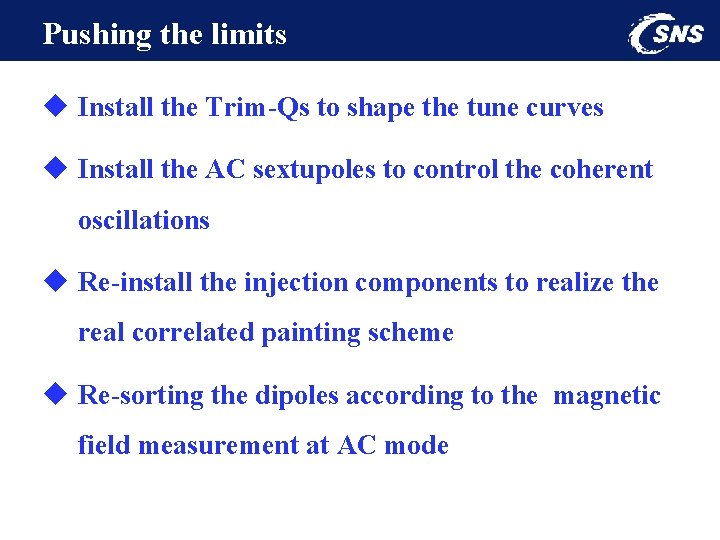 Pushing the limits

SNS

◆ Install the Trim-Qs to shape the tune curves

◆ Install the AC sextupoles to control the coherent oscillations

◆ Re-install the injection components to realize the real correlated painting scheme

◆ Re-sorting the dipoles according to the magnetic field measurement at AC mode